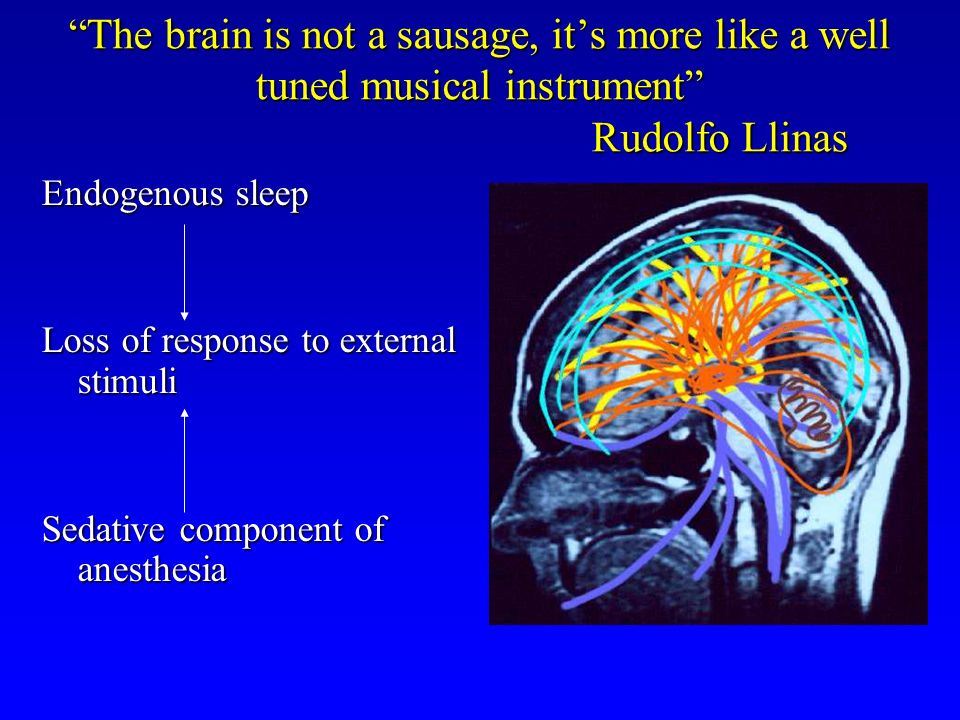 “The brain is not a sausage, it’s more like a well tuned musical instrument”
Rudolfo Llinas

Endogenous sleep

Loss of response to external stimuli

Sedative component of anesthesia